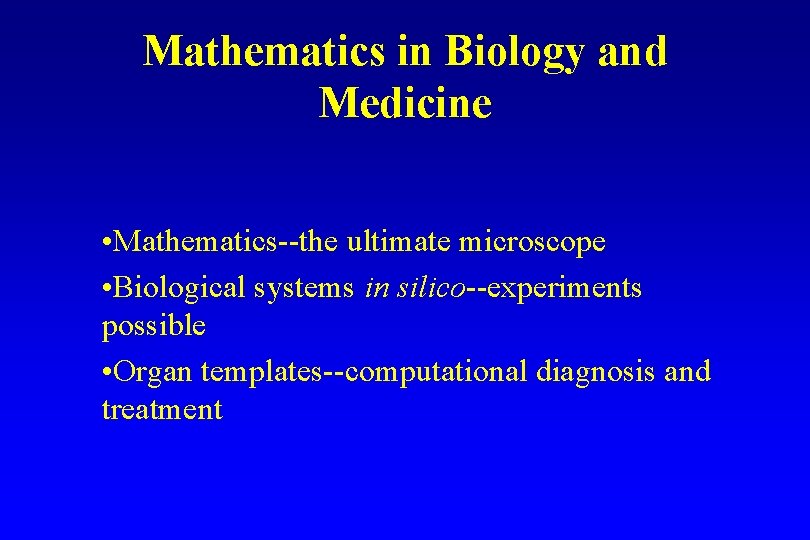 Mathematics in Biology and Medicine

•Mathematics--the ultimate microscope

•Biological systems in silico--experiments possible

•Organ templates--computational diagnosis and treatment